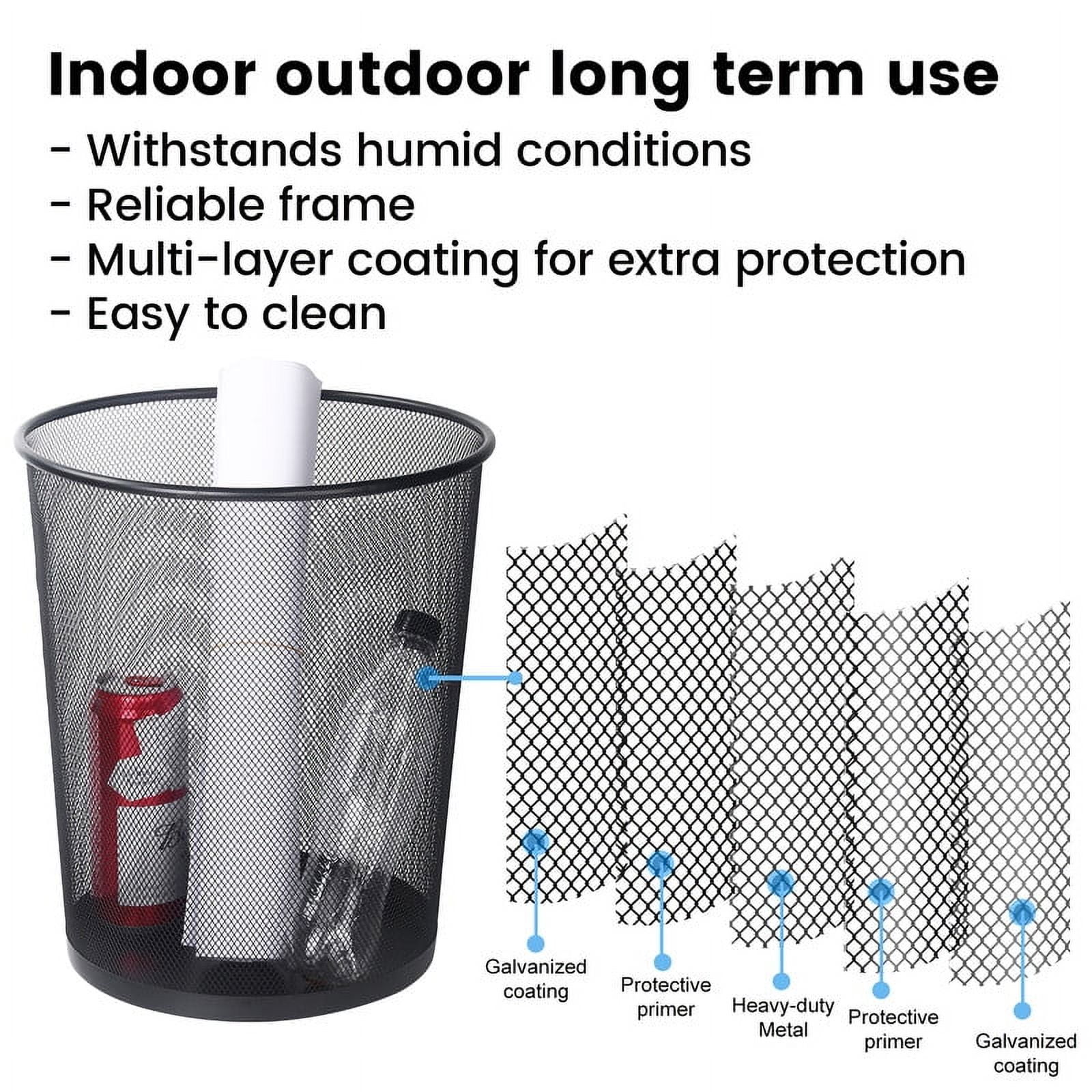 Indoor outdoor long term use
- Withstands humid conditions
- Reliable frame
- Multi-layer coating for extra protection
- Easy to clean

Galvanized coating

Protective primer

Heavy-duty Metal

Protective primer

Galvanized coating